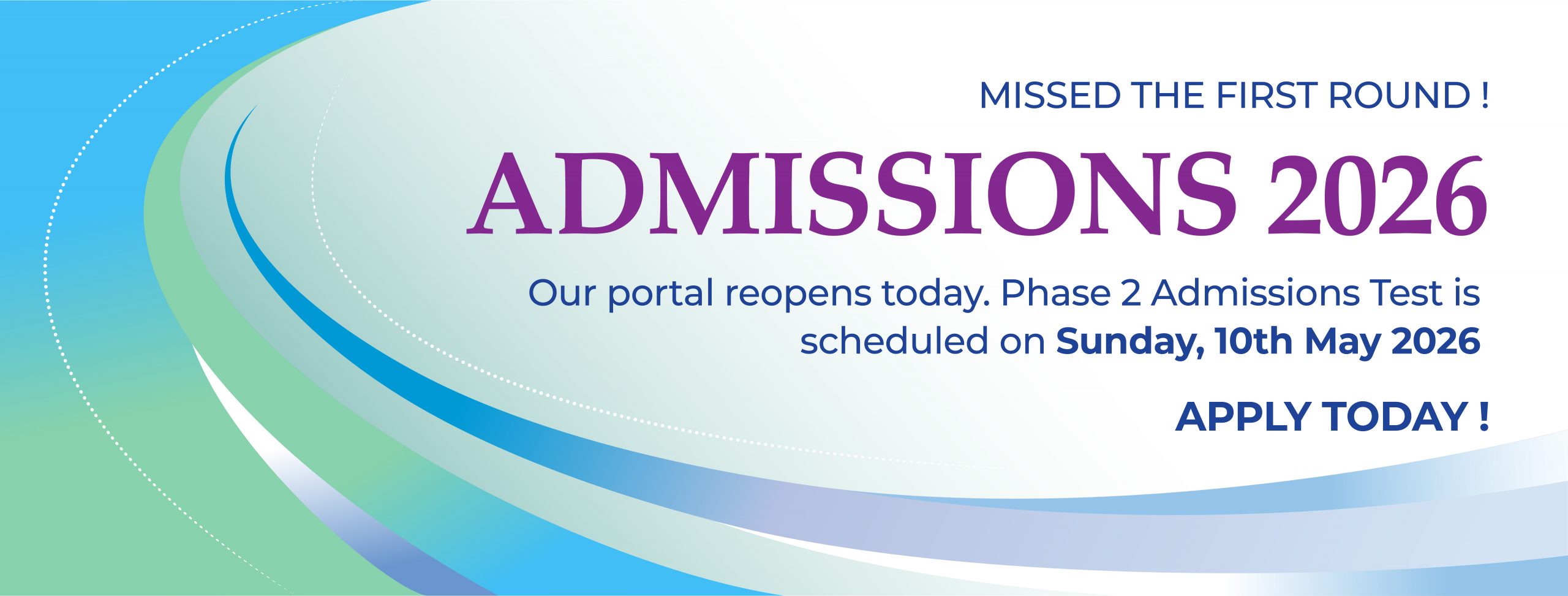 MISSED THE FIRST ROUND !

ADMISSIONS 2026

Our portal reopens today. Phase 2 Admissions Test is scheduled on Sunday, 10th May 2026

APPLY TODAY !